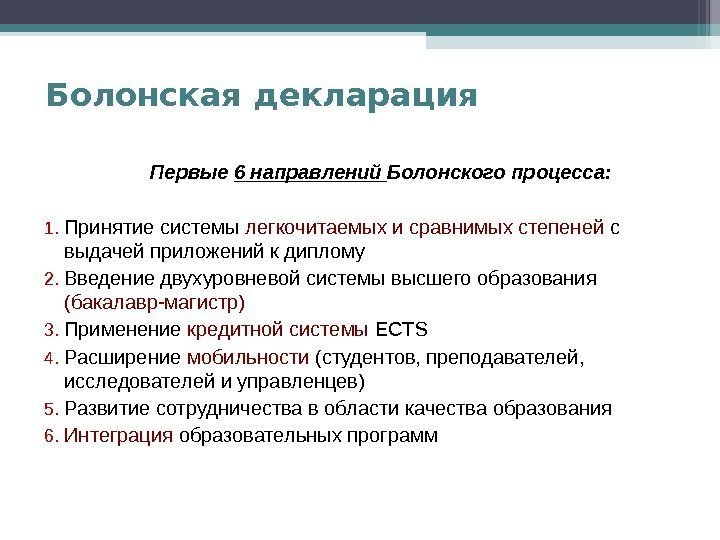 Болонская декларация

Первые 6 направлений Болонского процесса:

1. Принятие системы легкочитаемых и сравнимых степеней с выдачей приложений к диплому
2. Введение двухуровневой системы высшего образования (бакалавр-магистр)
3. Применение кредитной системы ECTS
4. Расширение мобильности (студентов, преподавателей, исследователей и управленцев)
5. Развитие сотрудничества в области качества образования
6. Интеграция образовательных программ